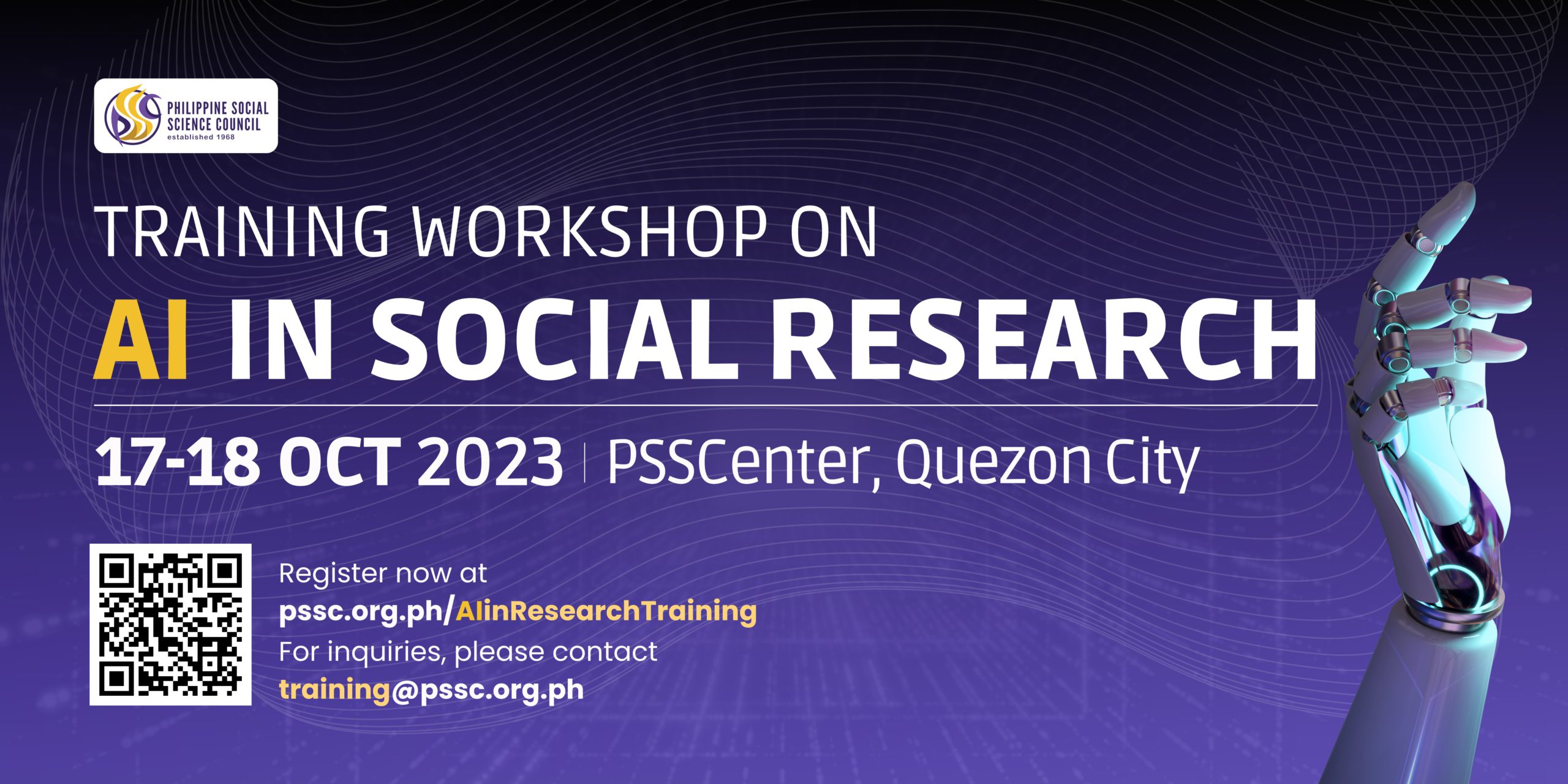 PHILIPPINE SOCIAL SCIENCE COUNCIL
established 1968

TRAINING WORKSHOP ON
AI IN SOCIAL RESEARCH

17-18 OCT 2023 | PSSCenter, Quezon City

Register now at
pssc.org.ph/AIinResearchTraining
For inquiries, please contact
training@pssc.org.ph